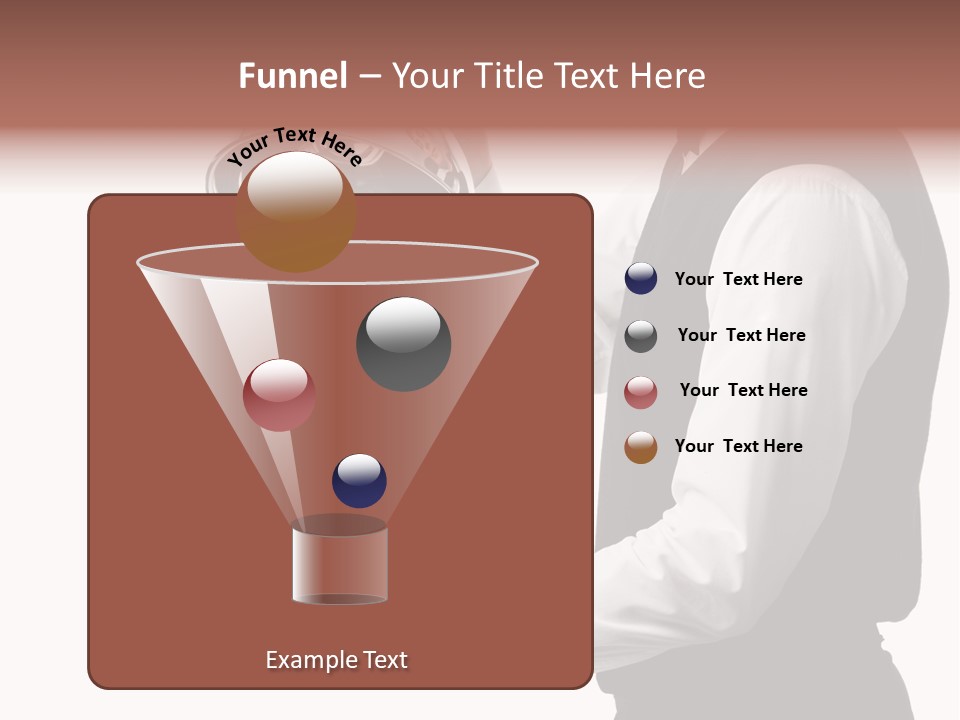 Funnel – Your Title Text Here

Your Text Here

Your Text Here

Your Text Here

Your Text Here

Your Text Here

Example Text